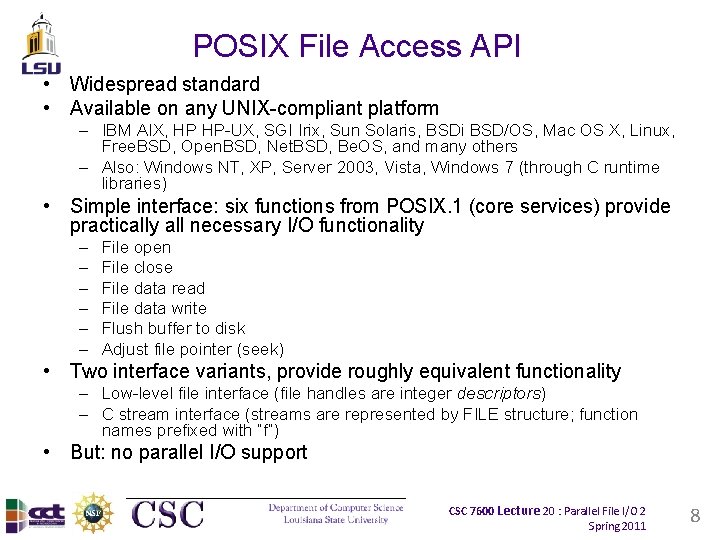 LSU

POSIX File Access API

• Widespread standard
• Available on any UNIX-compliant platform
  – IBM AIX, HP HP-UX, SGI Irix, Sun Solaris, BSDi BSD/OS, Mac OS X, Linux, FreeBSD, OpenBSD, NetBSD, BeOS, and many others
  – Also: Windows NT, XP, Server 2003, Vista, Windows 7 (through C runtime libraries)
• Simple interface: six functions from POSIX.1 (core services) provide practically all necessary I/O functionality
  – File open
  – File close
  – File data read
  – File data write
  – Flush buffer to disk
  – Adjust file pointer (seek)
• Two interface variants, provide roughly equivalent functionality
  – Low-level file interface (file handles are integer descriptors)
  – C stream interface (streams are represented by FILE structure; function names prefixed with "f")
• But: no parallel I/O support

cct NSF CSC Department of Computer Science Louisiana State University

CSC 7600 Lecture 20 : Parallel File I/O 2
Spring 2011

8